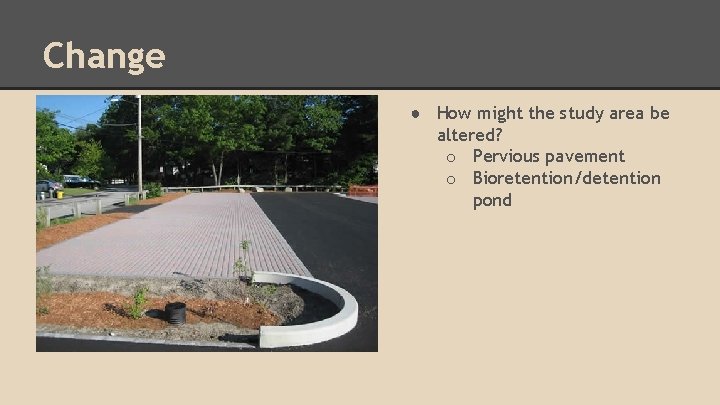 Change

● How might the study area be altered?
  ○ Pervious pavement
  ○ Bioretention/detention pond